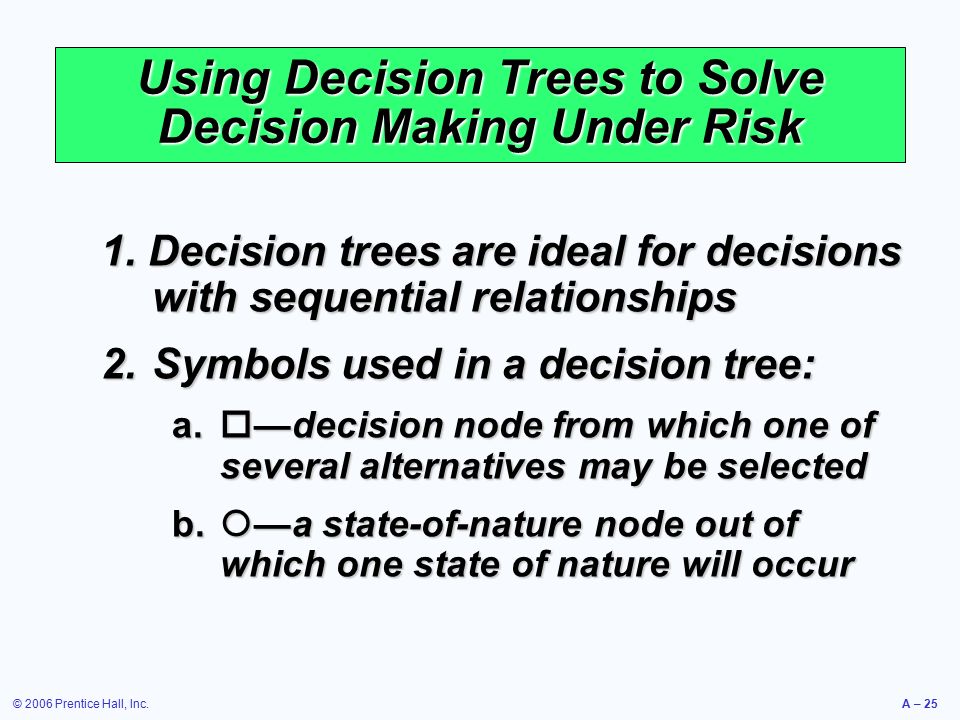 Using Decision Trees to Solve Decision Making Under Risk

1. Decision trees are ideal for decisions with sequential relationships

2. Symbols used in a decision tree:

a. □—decision node from which one of several alternatives may be selected

b. ○—a state-of-nature node out of which one state of nature will occur

© 2006 Prentice Hall, Inc.

A – 25